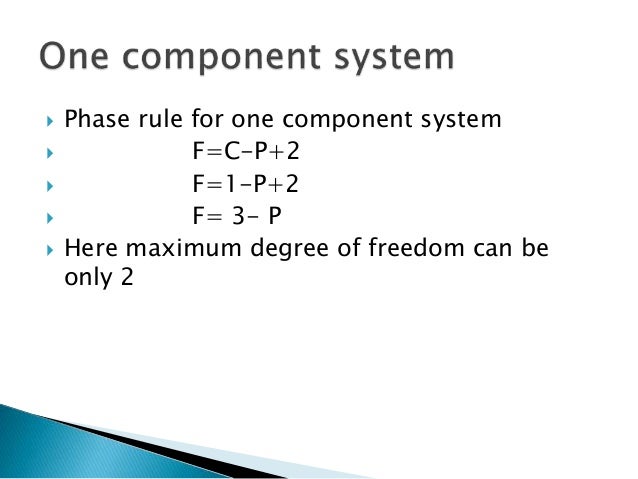 One component system

Phase rule for one component system

$F=C-P+2$

$F=1-P+2$

$F= 3- P$

Here maximum degree of freedom can be only 2